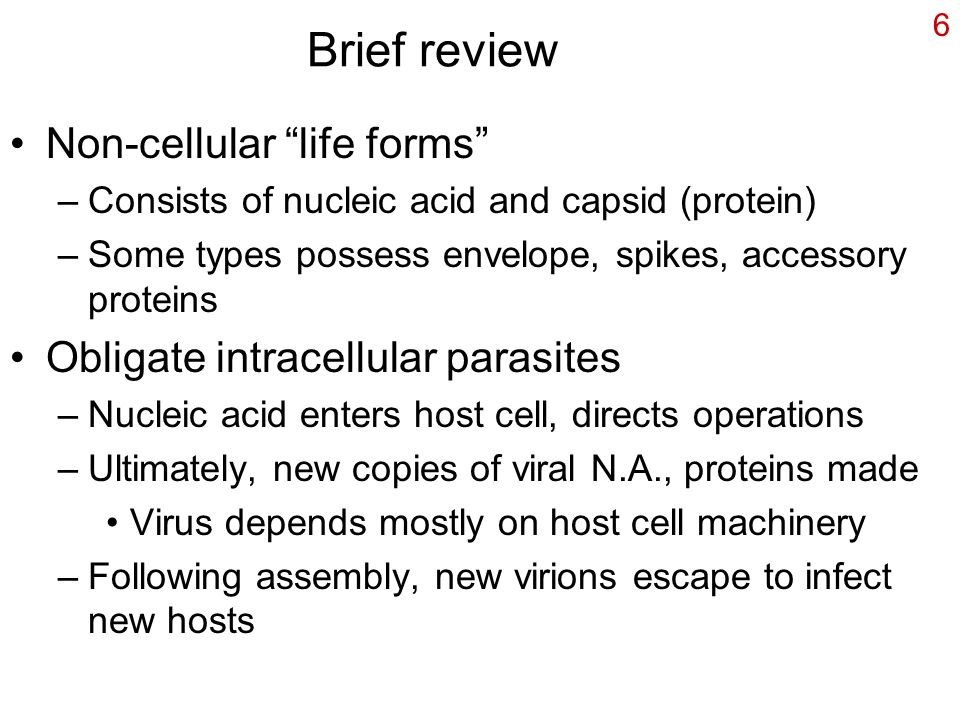 6

Brief review

• Non-cellular “life forms”
– Consists of nucleic acid and capsid (protein)
– Some types possess envelope, spikes, accessory proteins

• Obligate intracellular parasites
– Nucleic acid enters host cell, directs operations
– Ultimately, new copies of viral N.A., proteins made
• Virus depends mostly on host cell machinery
– Following assembly, new virions escape to infect new hosts